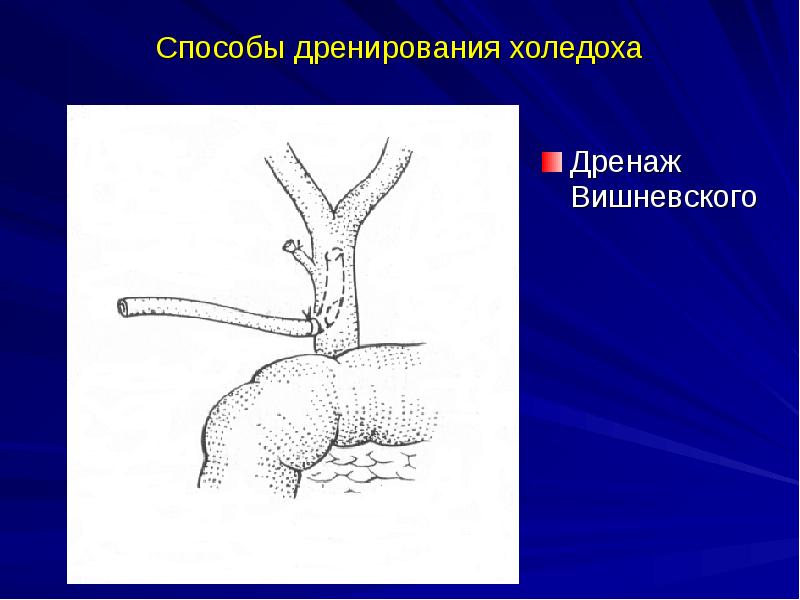 Способы дренирования холедоха

Дренаж Вишневского